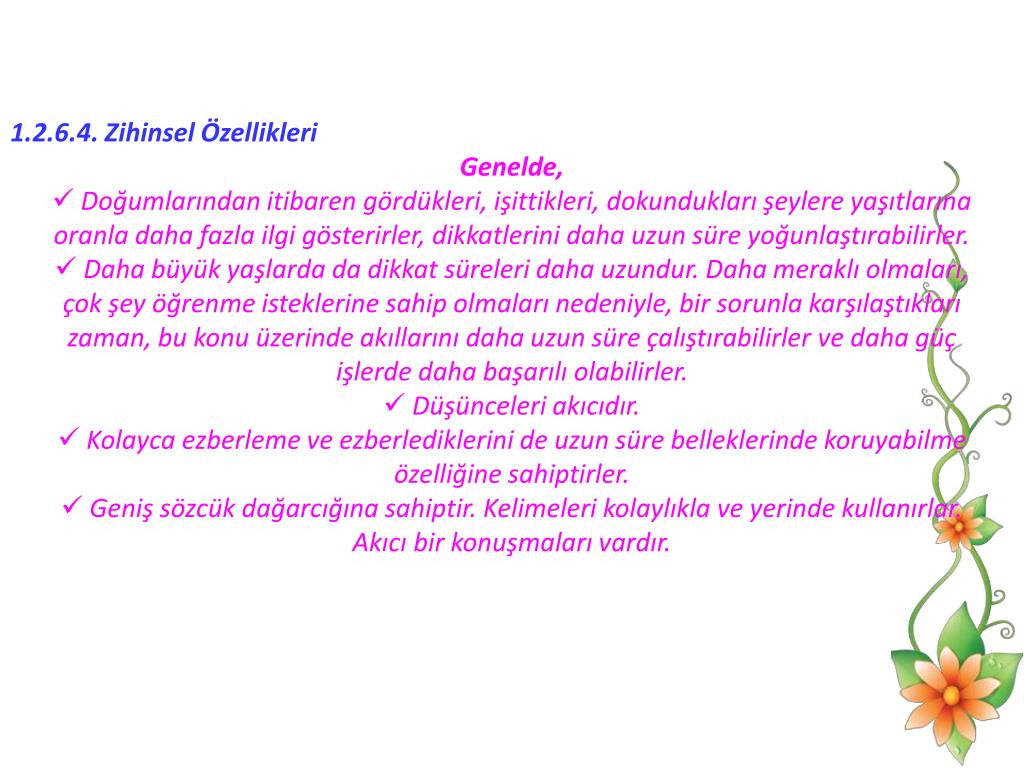 1.2.6.4. Zihinsel Özellikleri

Genelde,

✓ Doğumlarından itibaren gördükleri, işittikleri, dokundukları şeylere yaşıtlarına oranla daha fazla ilgi gösterirler, dikkatlerini daha uzun süre yoğunlaştırabilirler.

✓ Daha büyük yaşlarda da dikkat süreleri daha uzundur. Daha meraklı olmaları, çok şey öğrenme isteklerine sahip olmaları nedeniyle, bir sorunla karşılaştıkları zaman, bu konu üzerinde akıllarını daha uzun süre çalıştırabilirler ve daha güç işlerde daha başarılı olabilirler.

✓ Düşünceleri akıcıdır.

✓ Kolayca ezberleme ve ezberlediklerini de uzun süre belleklerinde koruyabilme özelliğine sahiptirler.

✓ Geniş sözcük dağarcığına sahiptir. Kelimeleri kolaylıkla ve yerinde kullanırlar. Akıcı bir konuşmaları vardır.